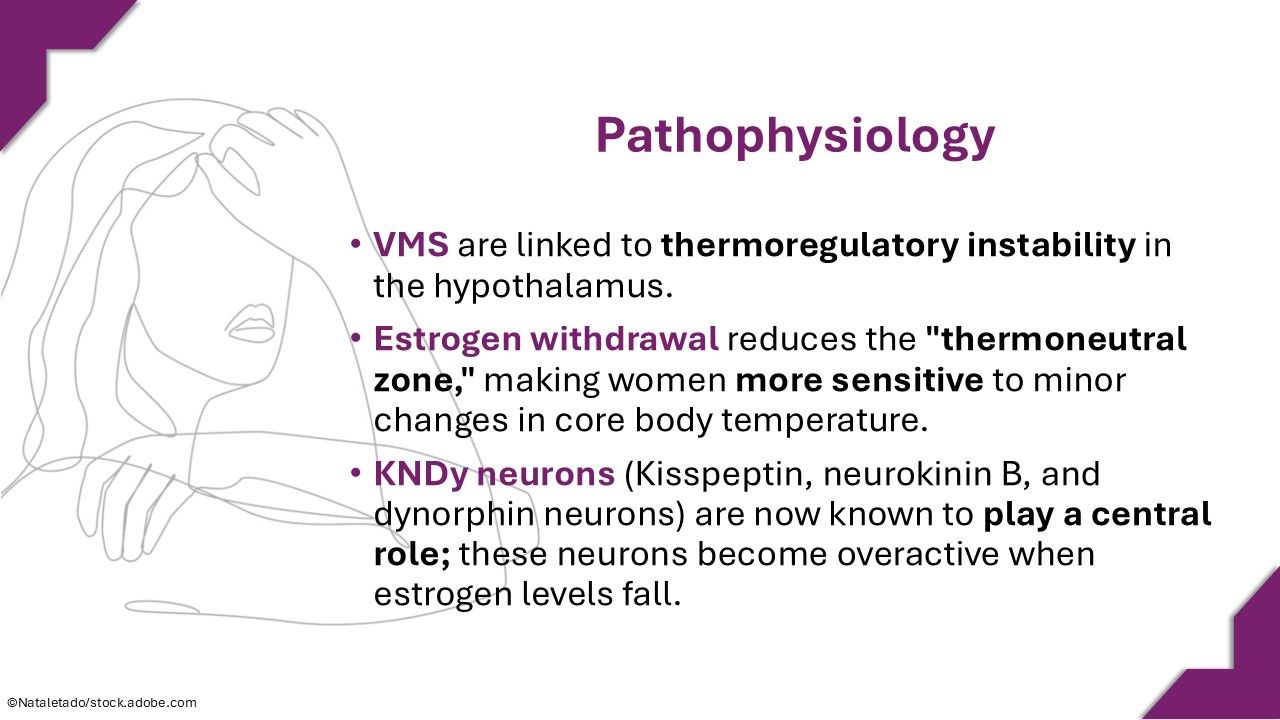 Pathophysiology

• VMS are linked to thermoregulatory instability in the hypothalamus.

• Estrogen withdrawal reduces the "thermoneutral zone," making women more sensitive to minor changes in core body temperature.

• KNDy neurons (Kisspeptin, neurokinin B, and dynorphin neurons) are now known to play a central role; these neurons become overactive when estrogen levels fall.

©Nataletado/stock.adobe.com